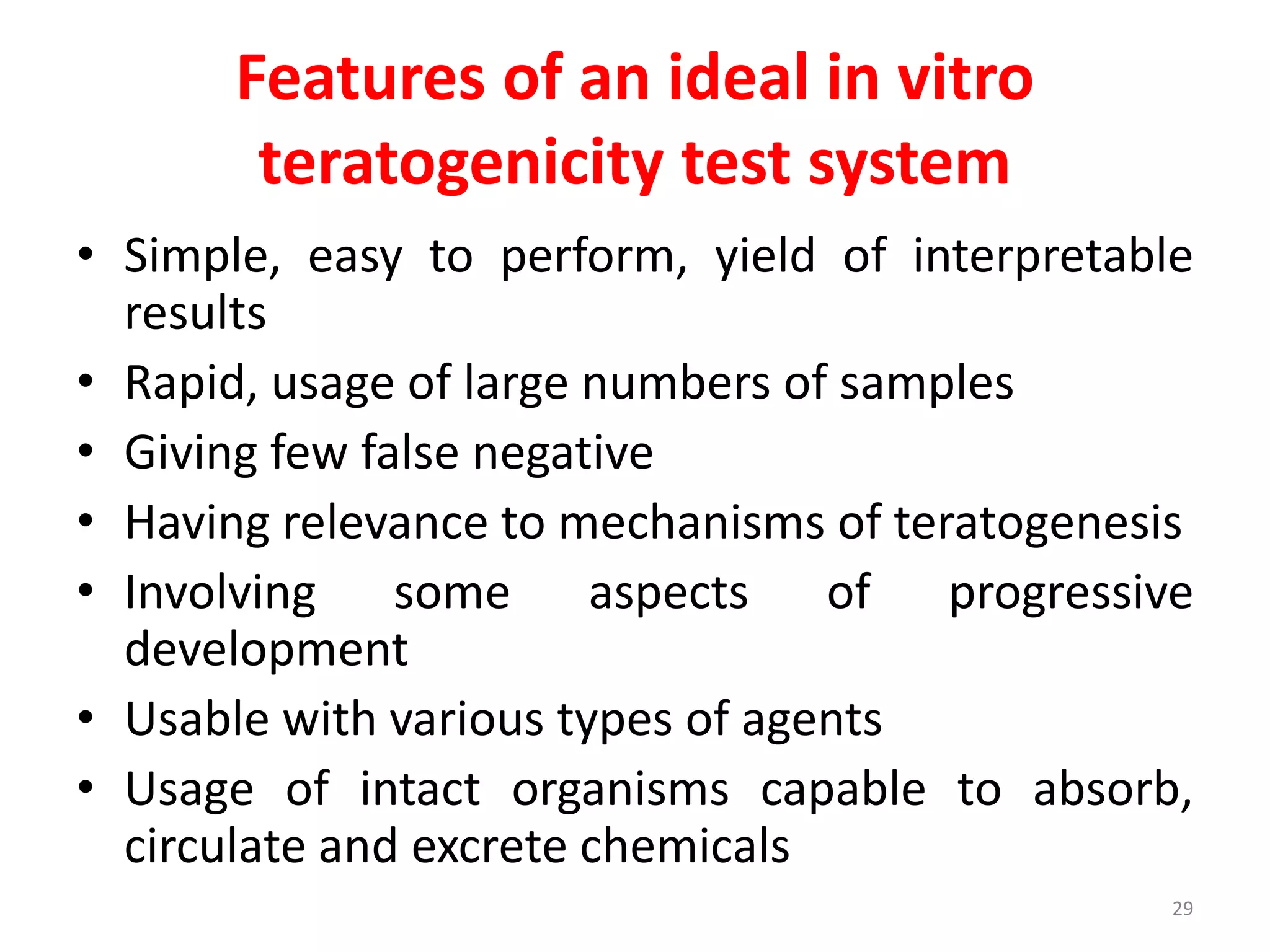 Features of an ideal in vitro teratogenicity test system

• Simple, easy to perform, yield of interpretable results
• Rapid, usage of large numbers of samples
• Giving few false negative
• Having relevance to mechanisms of teratogenesis
• Involving some aspects of progressive development
• Usable with various types of agents
• Usage of intact organisms capable to absorb, circulate and excrete chemicals

29